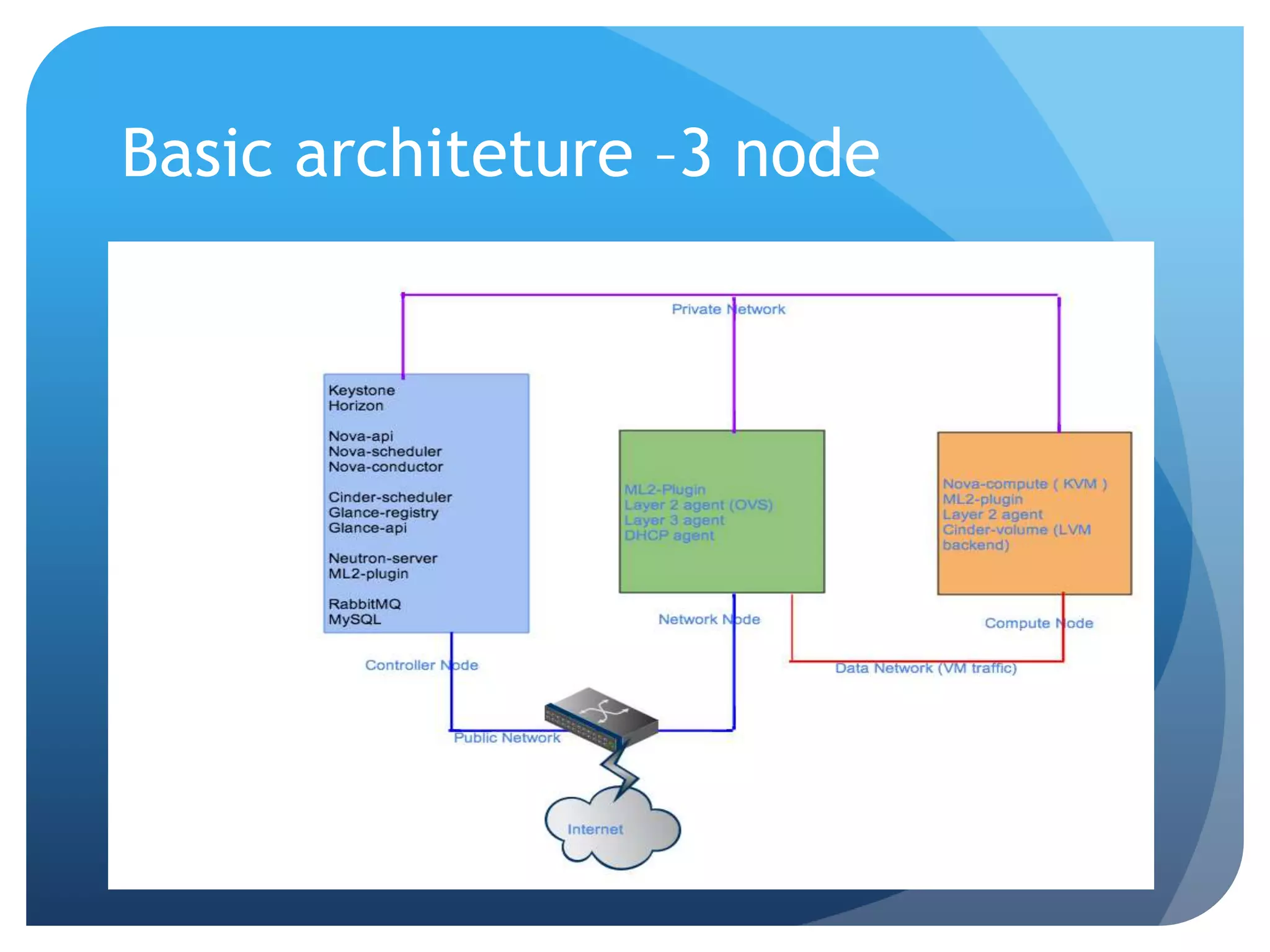 Basic architeture –3 node

Private Network

Keystone
Horizon

Nova-api
Nova-scheduler
Nova-conductor

Cinder-scheduler
Glance-registry
Glance-api

Neutron-server
ML2-plugin

RabbitMQ
MySQL

Controller Node

ML2-Plugin
Layer 2 agent (OVS)
Layer 3 agent
DHCP agent

Network Node

Nova-compute ( KVM )
ML2-plugin
Layer 2 agent
Cinder-volume (LVM backend)

Compute Node

Data Network (VM traffic)

Public Network

Internet